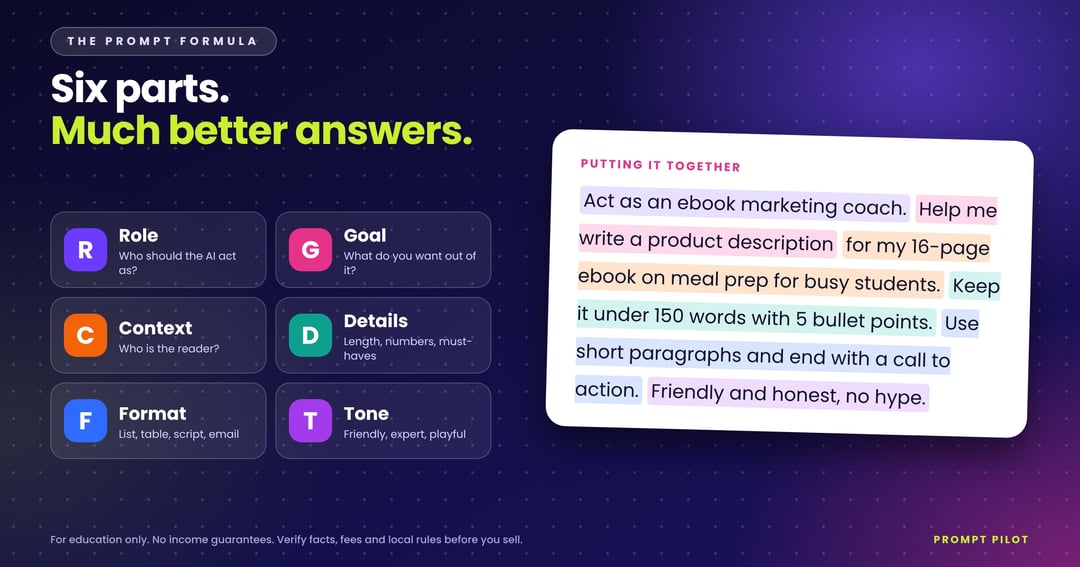 THE PROMPT FORMULA

Six parts.
Much better answers.

R
Role
Who should the AI act as?

G
Goal
What do you want out of it?

C
Context
Who is the reader?

D
Details
Length, numbers, must-haves

F
Format
List, table, script, email

T
Tone
Friendly, expert, playful

PUTTING IT TOGETHER

Act as an ebook marketing coach. Help me write a product description for my 16-page ebook on meal prep for busy students. Keep it under 150 words with 5 bullet points. Use short paragraphs and end with a call to action. Friendly and honest, no hype.

For education only. No income guarantees. Verify facts, fees and local rules before you sell.

PROMPT PILOT